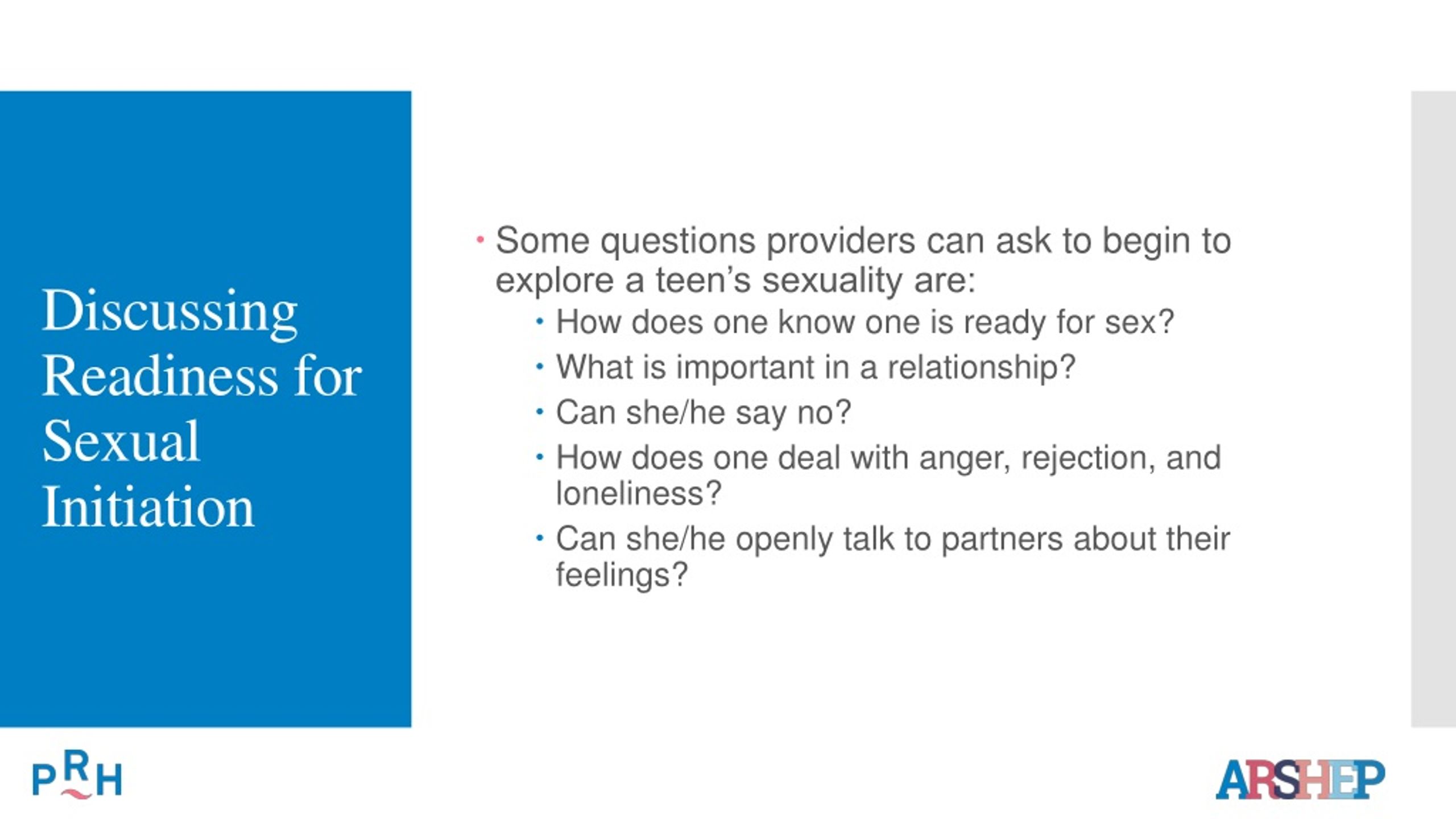 Discussing Readiness for Sexual Initiation

• Some questions providers can ask to begin to explore a teen's sexuality are:
• How does one know one is ready for sex?
• What is important in a relationship?
• Can she/he say no?
• How does one deal with anger, rejection, and loneliness?
• Can she/he openly talk to partners about their feelings?

PRH

ARSHEP